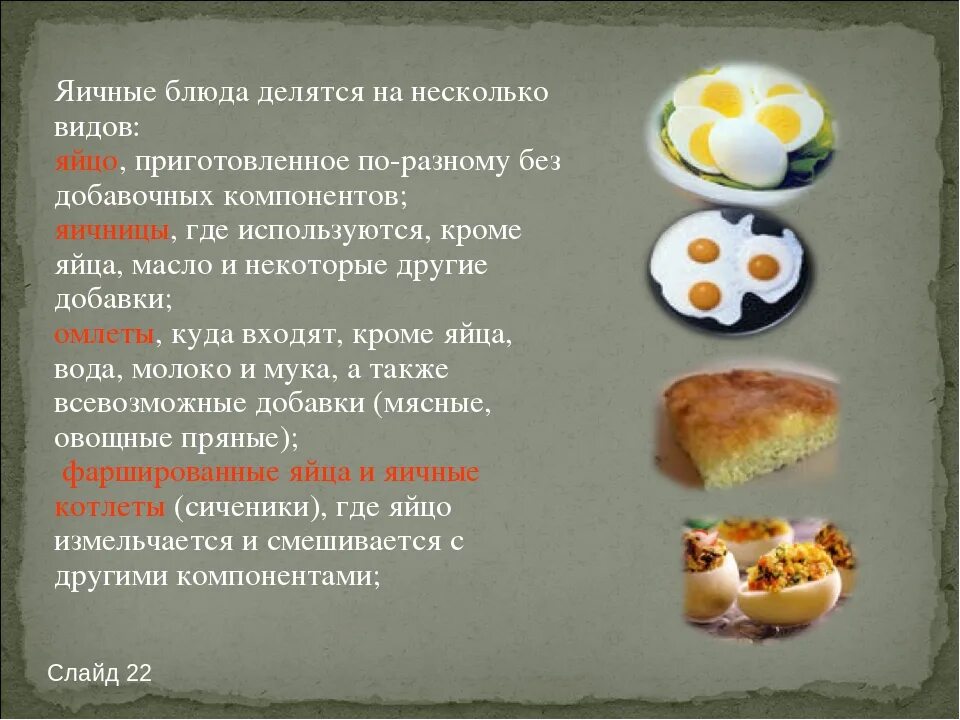 Яичные блюда делятся на несколько видов:
яйцо, приготовленное по-разному без добавочных компонентов;
яичницы, где используются, кроме яйца, масло и некоторые другие добавки;
омлеты, куда входят, кроме яйца, вода, молоко и мука, а также всевозможные добавки (мясные, овощные пряные);
фаршированные яйца и яичные котлеты (сиченики), где яйцо измельчается и смешивается с другими компонентами;

Слайд 22